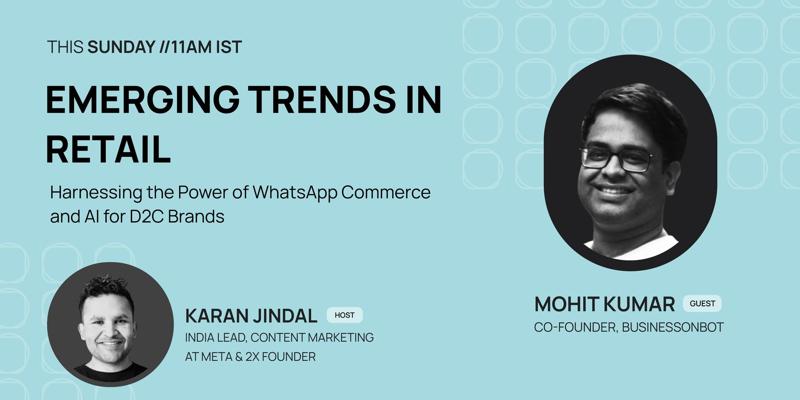 THIS SUNDAY //11AM IST

EMERGING TRENDS IN RETAIL

Harnessing the Power of WhatsApp Commerce and AI for D2C Brands

KARAN JINDAL HOST
INDIA LEAD, CONTENT MARKETING AT META & 2X FOUNDER

MOHIT KUMAR GUEST
CO-FOUNDER, BUSINESSONBOT